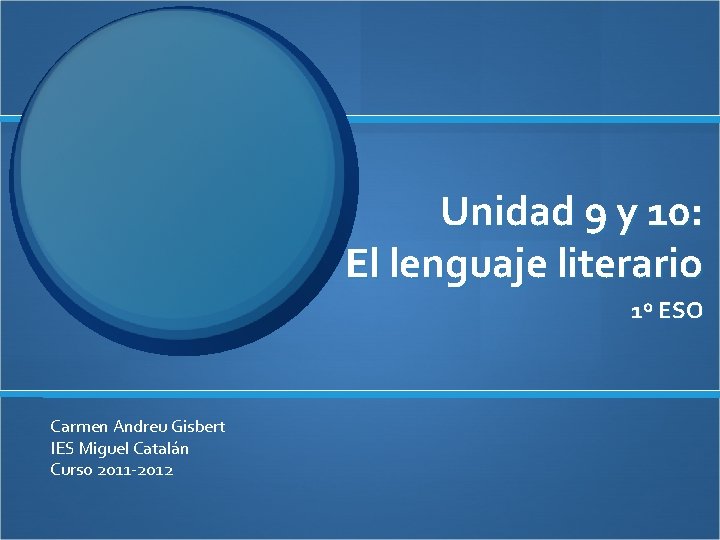 Unidad 9 y 10:
El lenguaje literario

1º ESO

Carmen Andreu Gisbert
IES Miguel Catalán
Curso 2011-2012